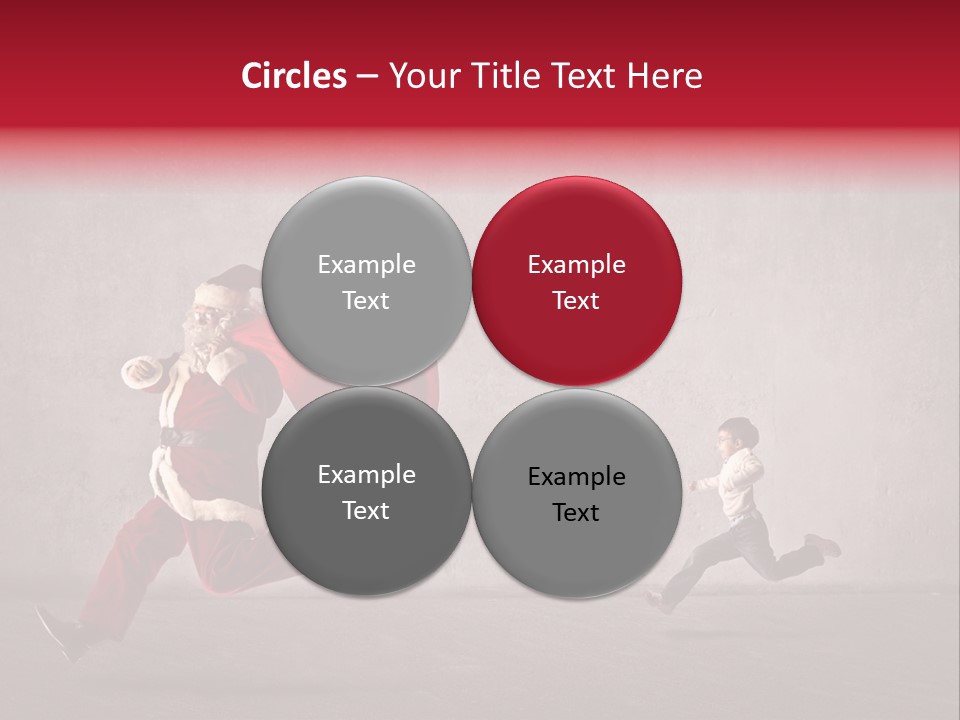 Circles – Your Title Text Here

Example Text

Example Text

Example Text

Example Text